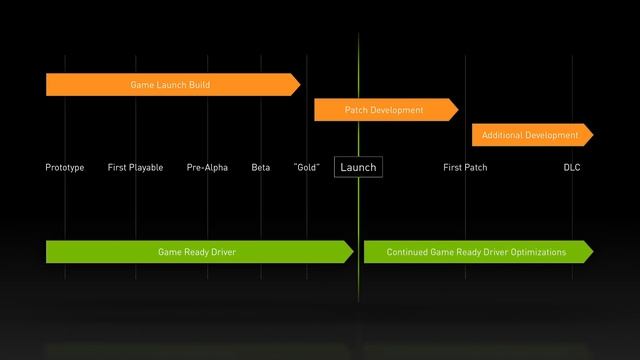 Game Launch Build

Patch Development

Additional Development

Prototype First Playable Pre-Alpha Beta "Gold" Launch First Patch DLC

Game Ready Driver

Continued Game Ready Driver Optimizations